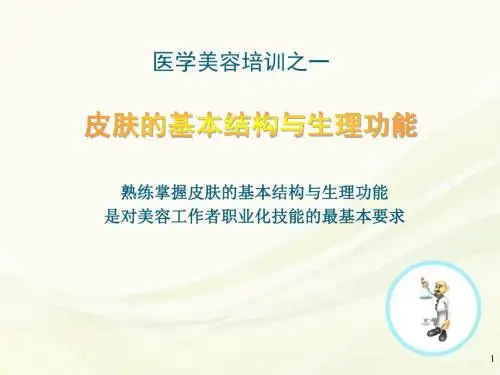 医学美容培训之一

皮肤的基本结构与生理功能

熟练掌握皮肤的基本结构与生理功能
是对美容工作者职业化技能的最基本要求

1